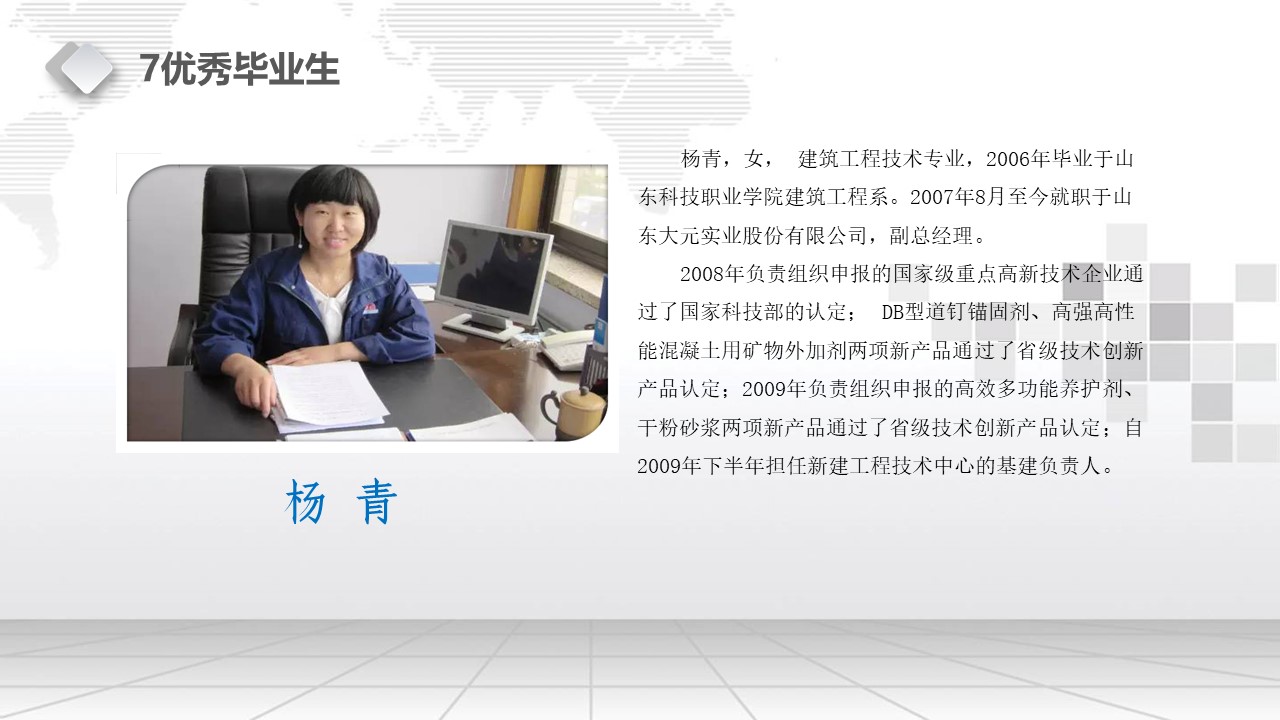 7优秀毕业生

杨 青

杨青，女， 建筑工程技术专业，2006年毕业于山东科技职业学院建筑工程系。2007年8月至今就职于山东大元实业股份有限公司，副总经理。

2008年负责组织申报的国家级重点高新技术企业通过了国家科技部的认定； DB型道钉锚固剂、高强高性能混凝土用矿物外加剂两项新产品通过了省级技术创新产品认定；2009年负责组织申报的高效多功能养护剂、干粉砂浆两项新产品通过了省级技术创新产品认定；自2009年下半年担任新建工程技术中心的基建负责人。